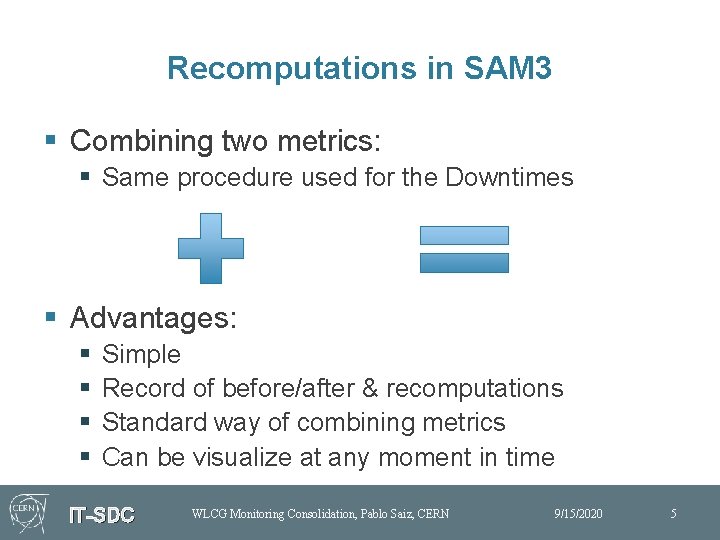 Recomputations in SAM3

▪ Combining two metrics:
 ▪ Same procedure used for the Downtimes

▪ Advantages:
 ▪ Simple
 ▪ Record of before/after & recomputations
 ▪ Standard way of combining metrics
 ▪ Can be visualize at any moment in time

CERN

IT-SDC

WLCG Monitoring Consolidation, Pablo Saiz, CERN

9/15/2020

5